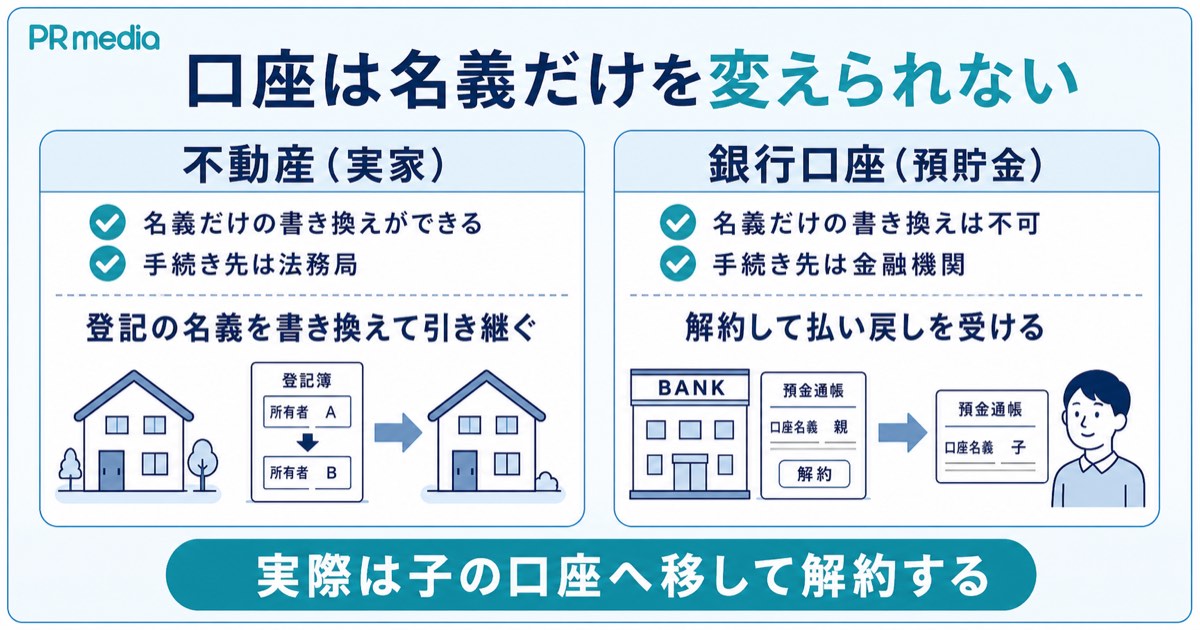 PR media

口座は名義だけを変えられない

不動産（実家）

名義だけの書き換えができる
手続き先は法務局

登記の名義を書き換えて引き継ぐ

登記簿
所有者　A
所有者　B

銀行口座（預貯金）

名義だけの書き換えは不可
手続き先は金融機関

解約して払い戻しを受ける

BANK

預金通帳
口座名義　親
解約

預金通帳
口座名義　子

実際は子の口座へ移して解約する